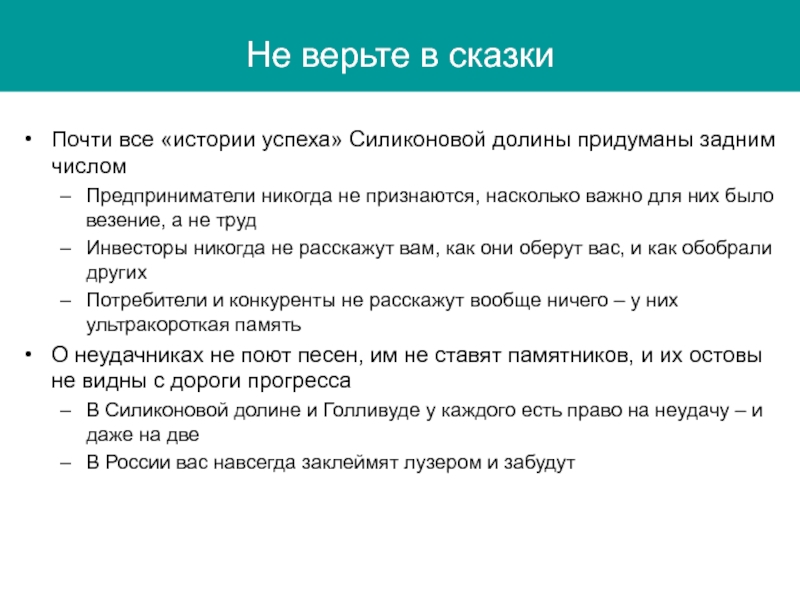 Не верьте в сказки

• Почти все «истории успеха» Силиконовой долины придуманы задним числом
  – Предприниматели никогда не признаются, насколько важно для них было везение, а не труд
  – Инвесторы никогда не расскажут вам, как они оберут вас, и как обобрали других
  – Потребители и конкуренты не расскажут вообще ничего – у них ультракороткая память
• О неудачниках не поют песен, им не ставят памятников, и их остовы не видны с дороги прогресса
  – В Силиконовой долине и Голливуде у каждого есть право на неудачу – и даже на две
  – В России вас навсегда заклеймят лузером и забудут